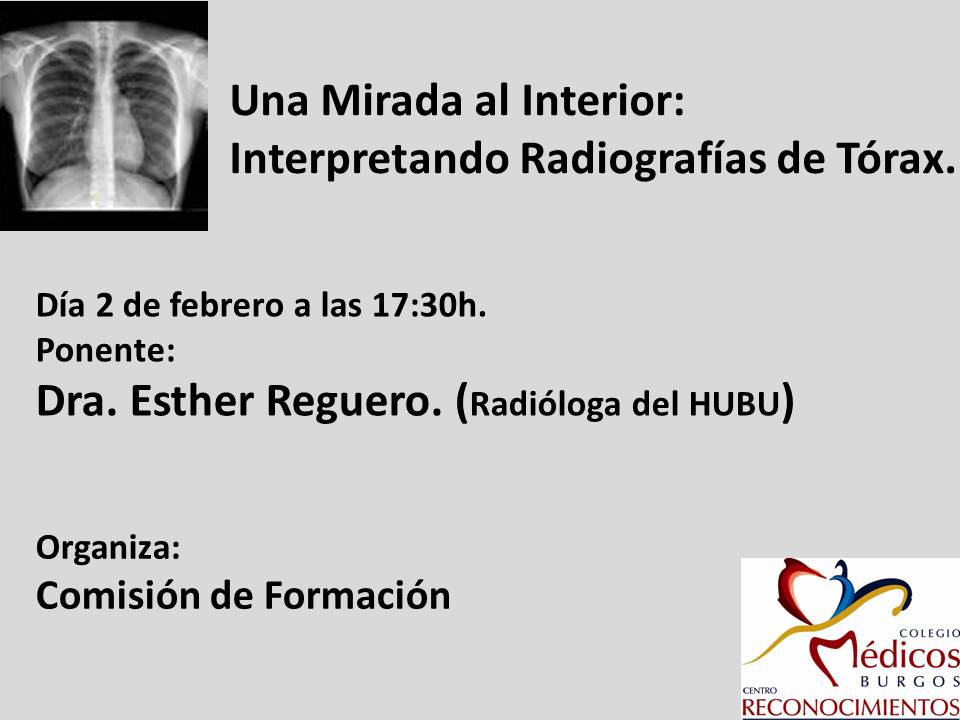 Una Mirada al Interior:
Interpretando Radiografías de Tórax.

Día 2 de febrero a las 17:30h.
Ponente:
Dra. Esther Reguero. (Radióloga del HUBU)

Organiza:
Comisión de Formación

COLEGIO
Médicos
BURGOS
CENTRO
RECONOCIMIENTOS